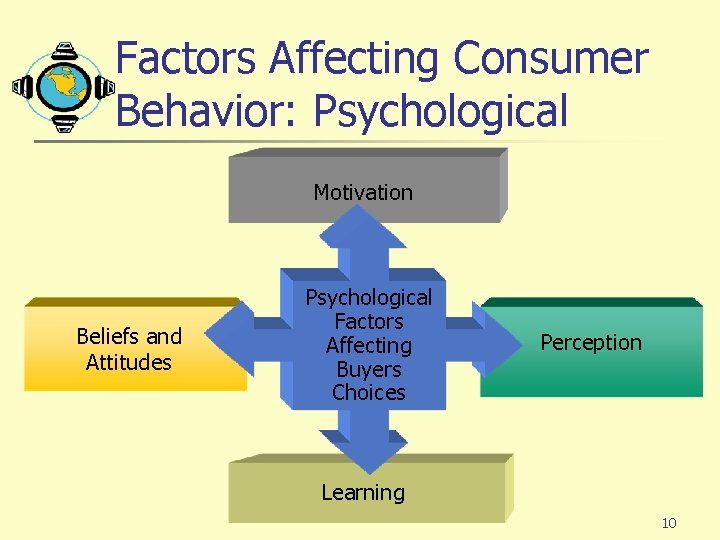 Factors Affecting Consumer Behavior: Psychological

Motivation

Beliefs and Attitudes

Psychological Factors Affecting Buyers Choices

Perception

Learning

10